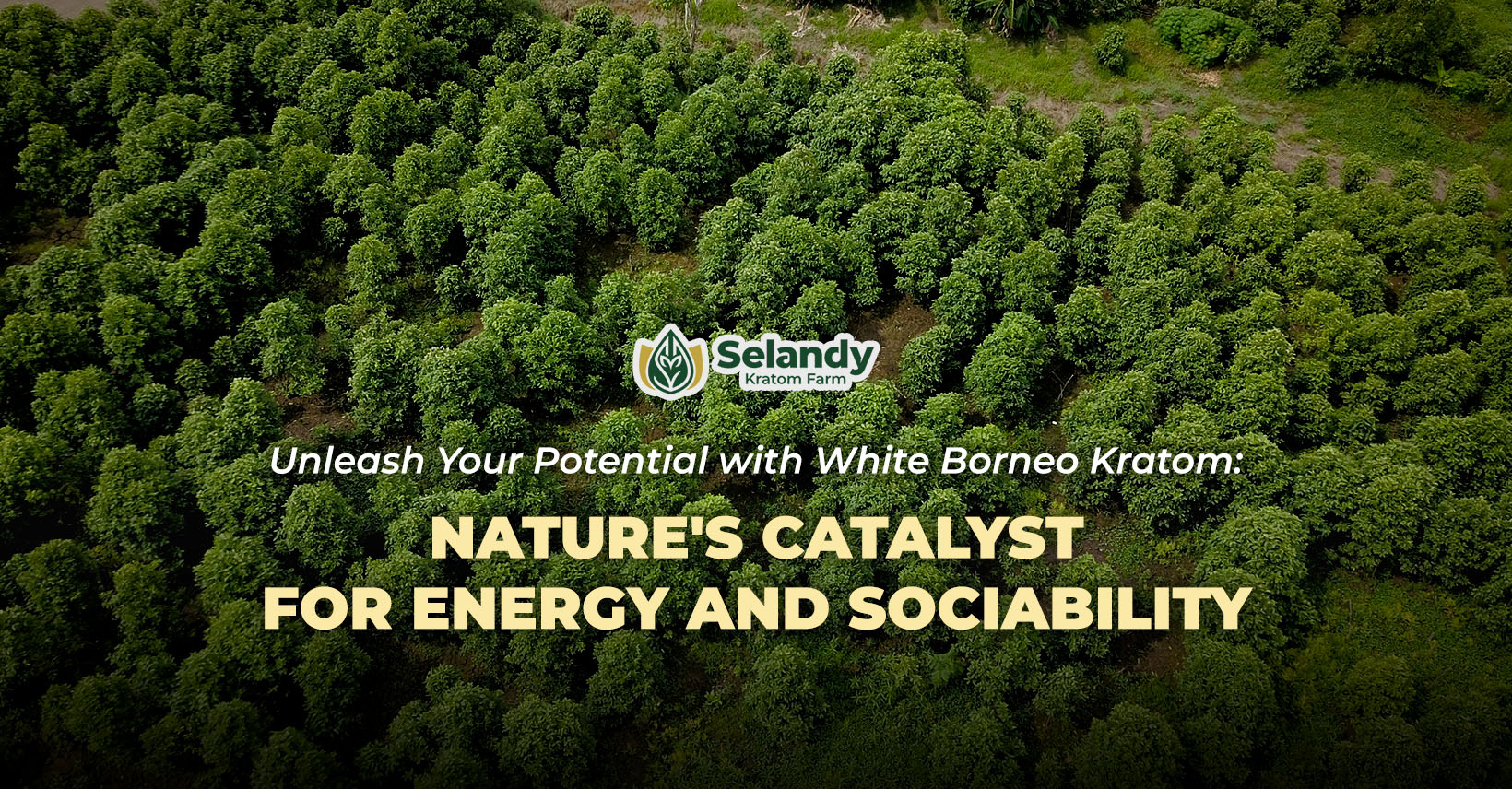 Selandy
Kratom Farm

Unleash Your Potential with White Borneo Kratom:

NATURE'S CATALYST
FOR ENERGY AND SOCIABILITY